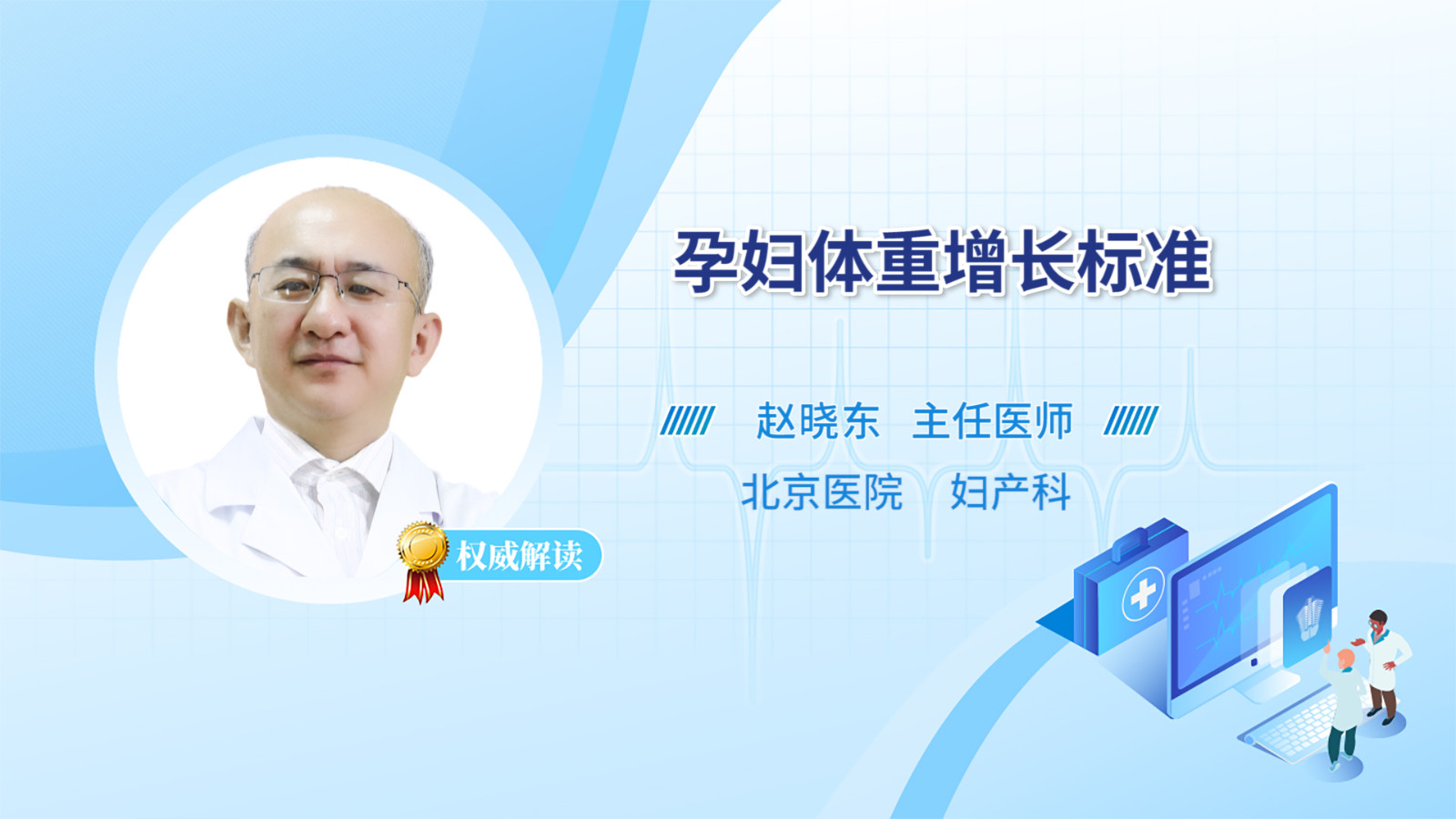 孕妇体重增长标准

赵晓东 主任医师

北京医院 妇产科

权威解读